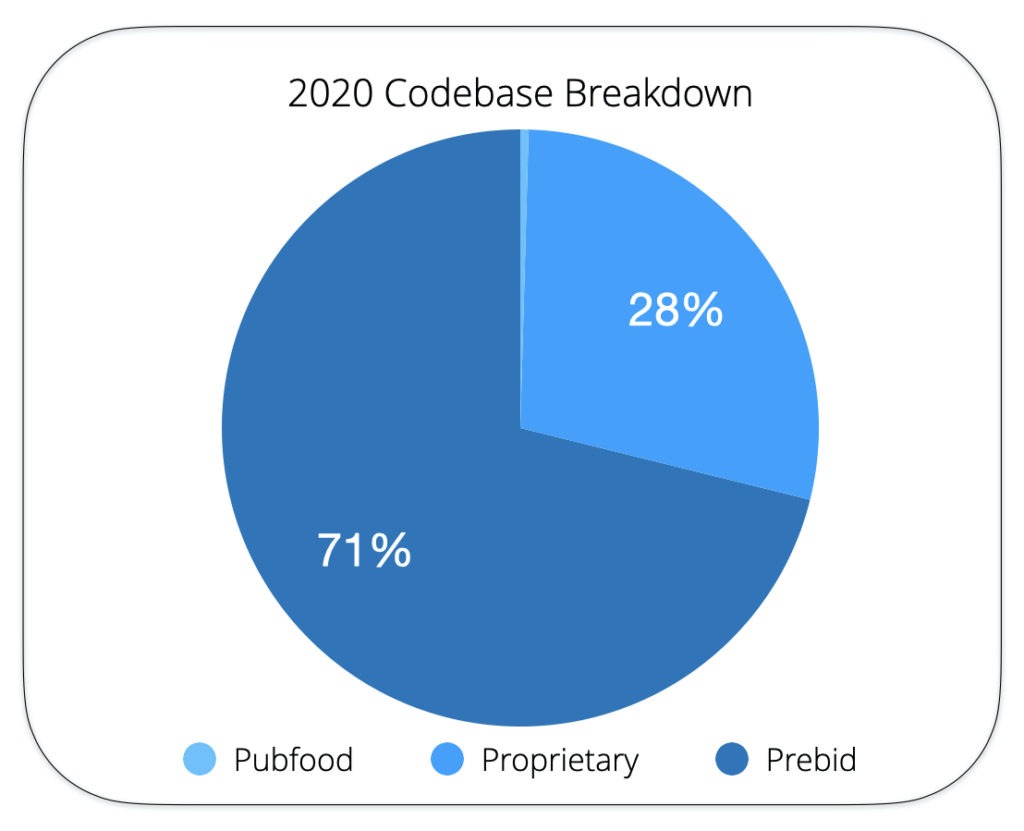 2020 Codebase Breakdown

28%

71%

Pubfood
Proprietary
Prebid